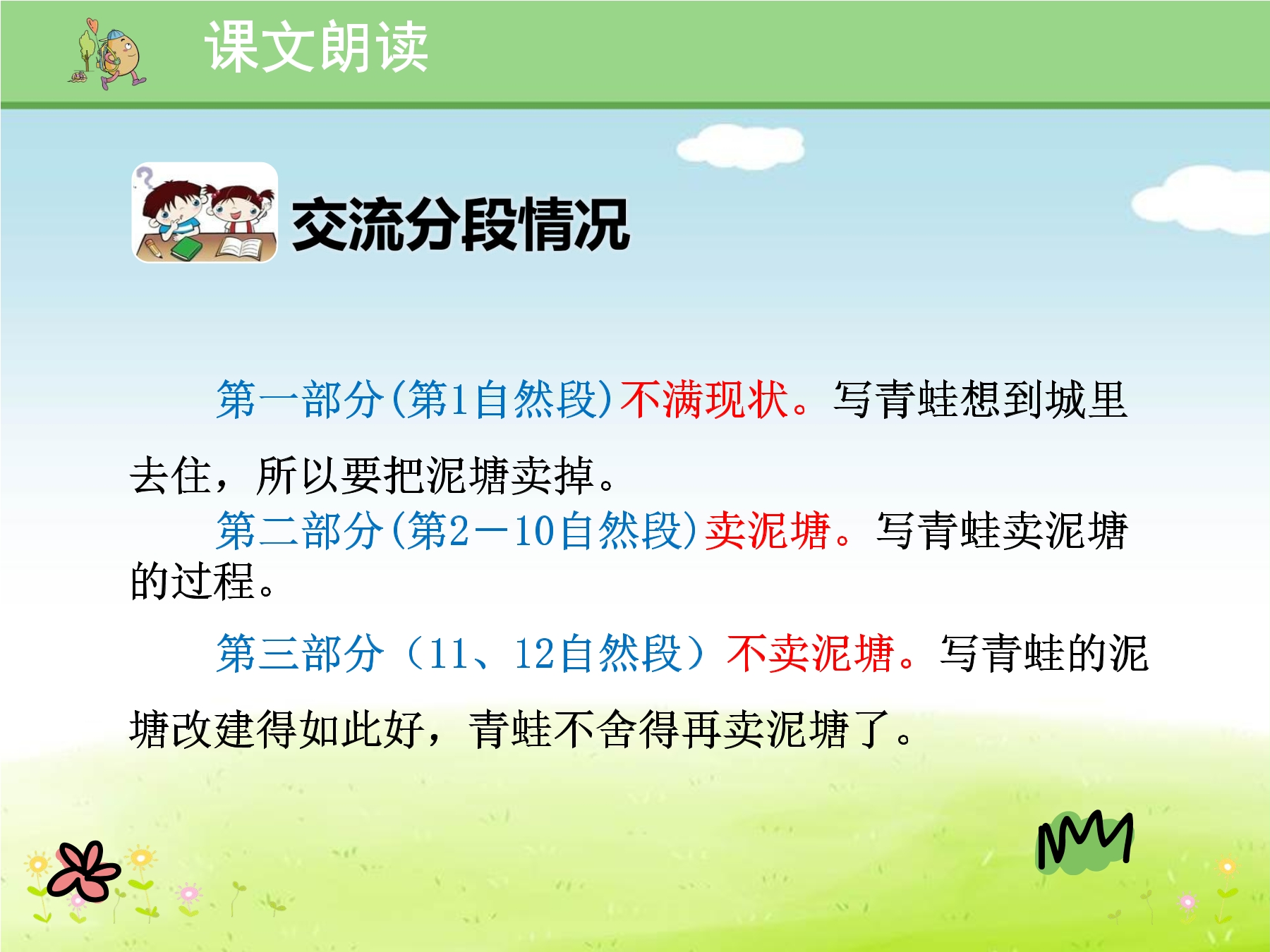 课文朗读

交流分段情况

第一部分(第1自然段)不满现状。写青蛙想到城里去住，所以要把泥塘卖掉。

第二部分(第2—10自然段)卖泥塘。写青蛙卖泥塘的过程。

第三部分（11、12自然段）不卖泥塘。写青蛙的泥塘改建得如此好，青蛙不舍得再卖泥塘了。